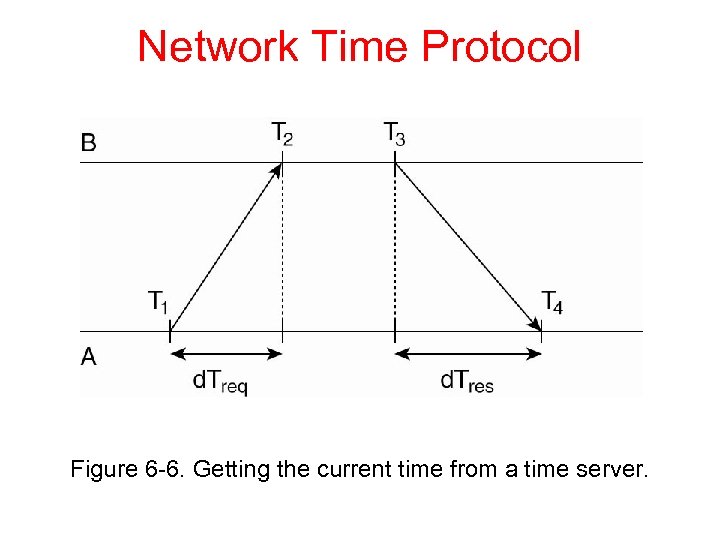 Network Time Protocol

B

$T_2$

$T_3$

$T_1$

$T_4$

A

$dT_{req}$

$dT_{res}$

Figure 6-6. Getting the current time from a time server.